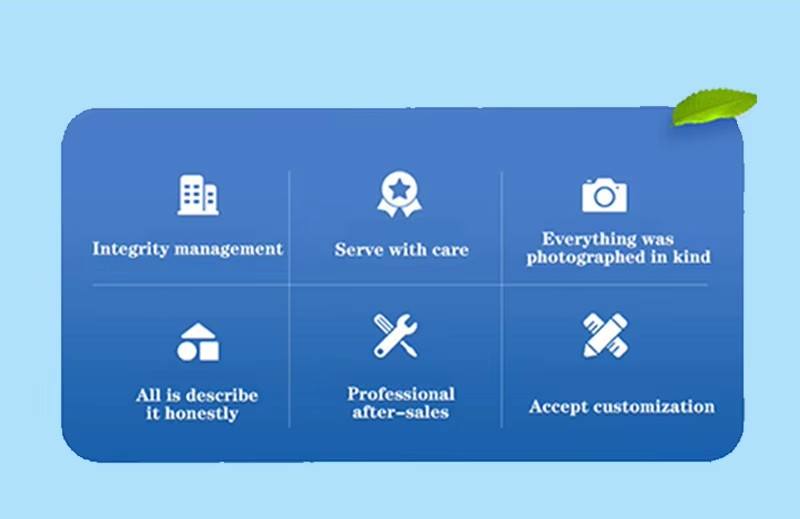 Integrity management

Serve with care

Everything was photographed in kind

All is describe it honestly

Professional after-sales

Accept customization